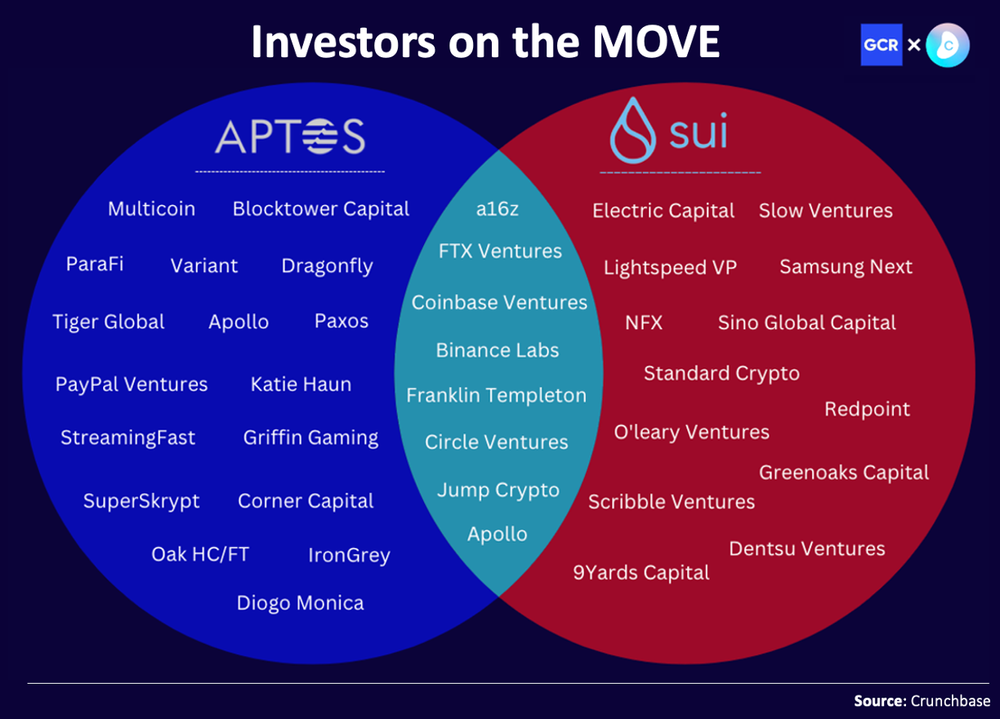 Investors on the MOVE

GCR × C

APTOS

Multicoin
Blocktower Capital
ParaFi
Variant
Dragonfly
Tiger Global
Apollo
Paxos
PayPal Ventures
Katie Haun
StreamingFast
Griffin Gaming
SuperSkrypt
Corner Capital
Oak HC/FT
IronGrey
Diogo Monica

a16z
FTX Ventures
Coinbase Ventures
Binance Labs
Franklin Templeton
Circle Ventures
Jump Crypto
Apollo

sui

Electric Capital
Slow Ventures
Lightspeed VP
Samsung Next
NFX
Sino Global Capital
Standard Crypto
Redpoint
O'leary Ventures
Greenoaks Capital
Scribble Ventures
Dentsu Ventures
9Yards Capital

Source: Crunchbase